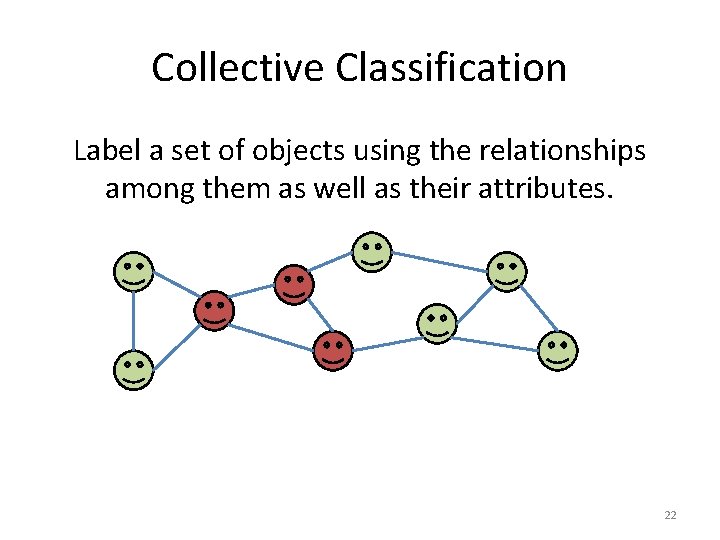 Collective Classification

Label a set of objects using the relationships among them as well as their attributes.

22